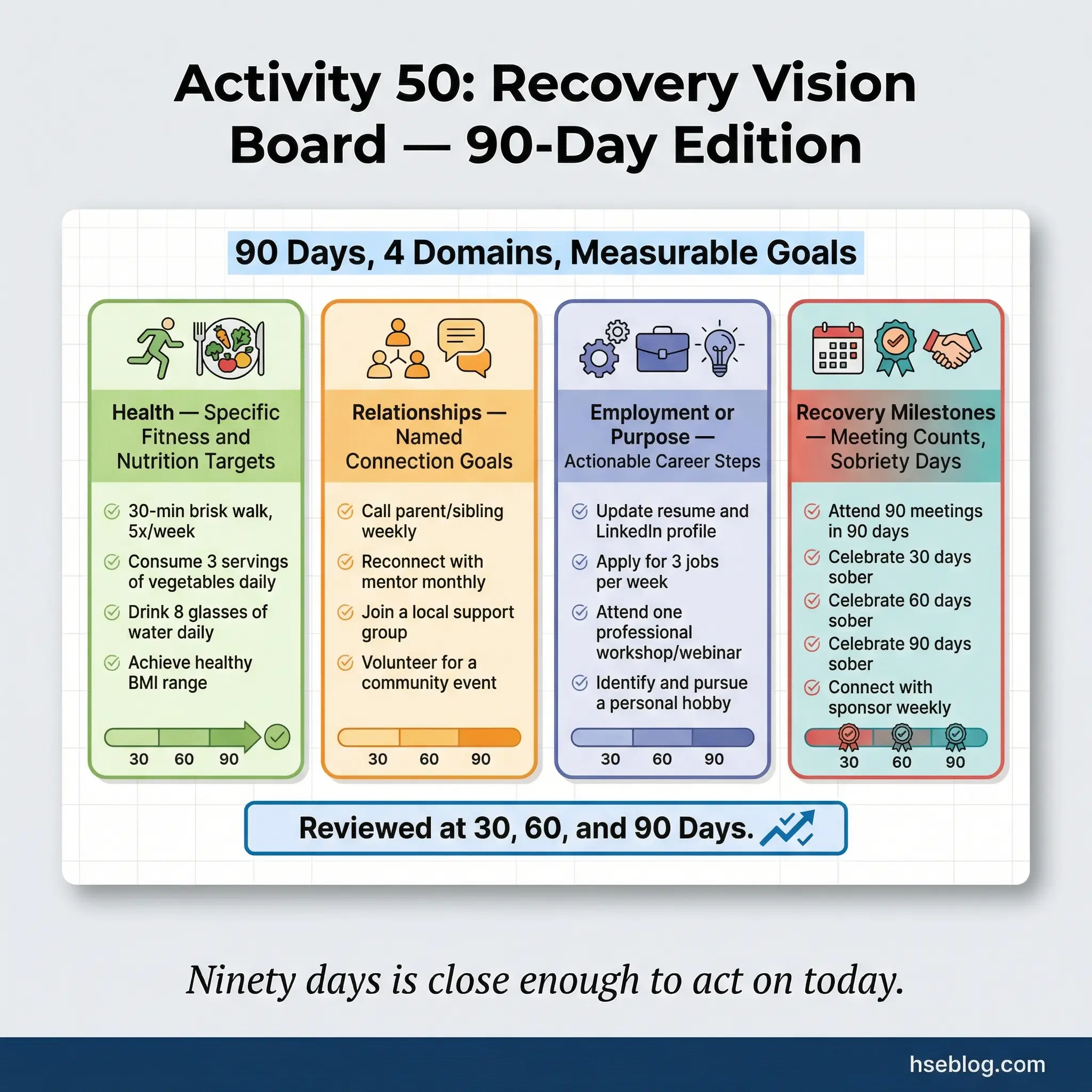 Activity 50: Recovery Vision Board — 90-Day Edition

90 Days, 4 Domains, Measurable Goals

Health — Specific Fitness and Nutrition Targets

30-min brisk walk, 5x/week

Consume 3 servings of vegetables daily

Drink 8 glasses of water daily

Achieve healthy BMI range

30 60 90

Relationships — Named Connection Goals

Call parent/sibling weekly

Reconnect with mentor monthly

Join a local support group

Volunteer for a community event

30 60 90

Employment or Purpose — Actionable Career Steps

Update resume and LinkedIn profile

Apply for 3 jobs per week

Attend one professional workshop/webinar

Identify and pursue a personal hobby

30 60 90

Recovery Milestones — Meeting Counts, Sobriety Days

Attend 90 meetings in 90 days

Celebrate 30 days sober

Celebrate 60 days sober

Celebrate 90 days sober

Connect with sponsor weekly

30 60 90

Reviewed at 30, 60, and 90 Days.

Ninety days is close enough to act on today.

hseblog.com